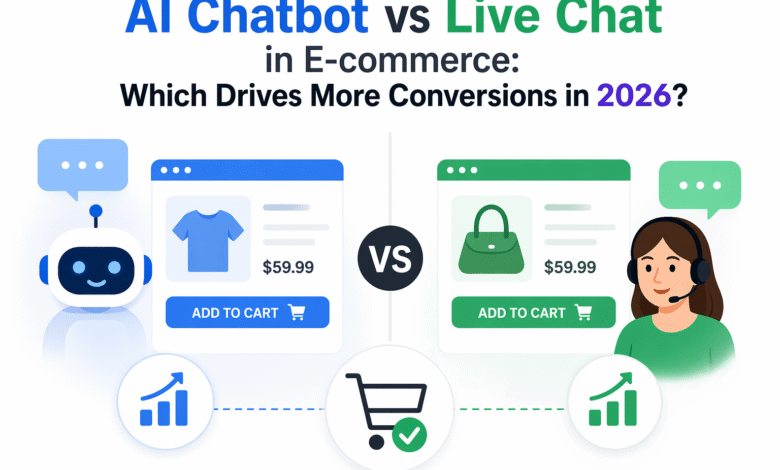 AI Chatbot vs Live Chat
in E-commerce:
Which Drives More Conversions in 2026?

$59.99
ADD TO CART

VS

$59.99
ADD TO CART